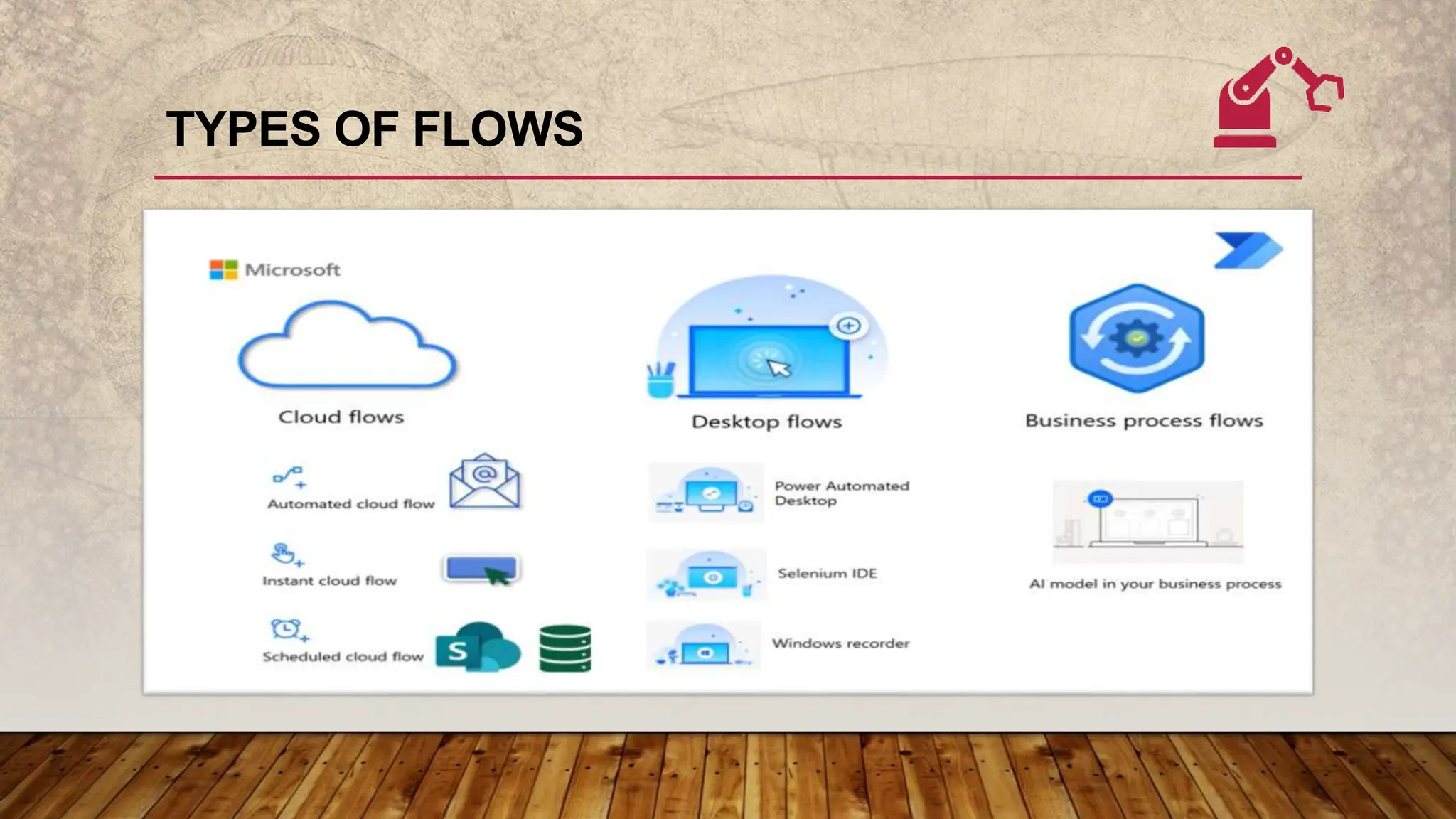 TYPES OF FLOWS

Microsoft

Cloud flows

Automated cloud flow

Instant cloud flow

Scheduled cloud flow

S

Desktop flows

Power Automated Desktop

Selenium IDE

Windows recorder

Business process flows

AI model in your business process